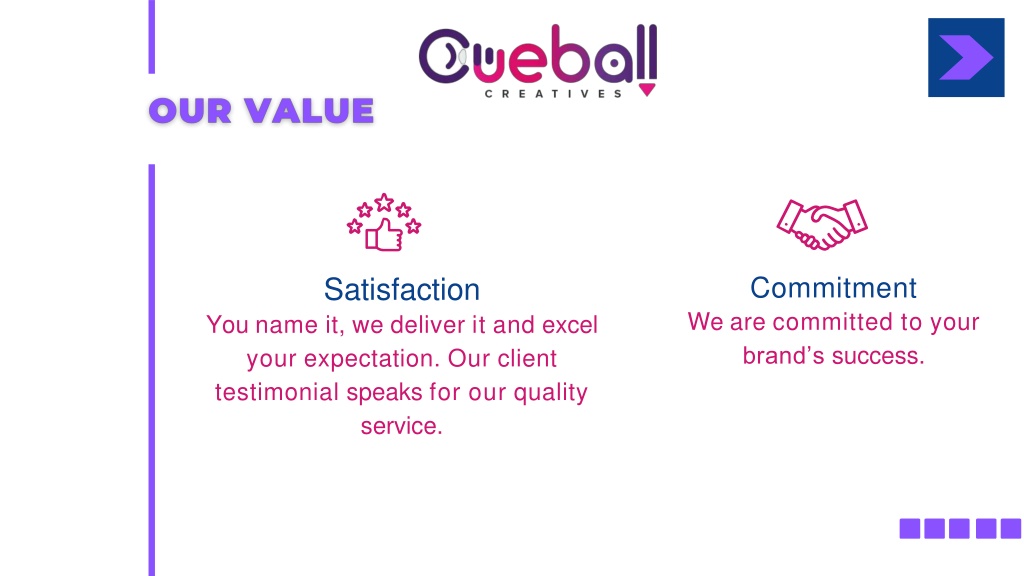 Cueball
CREATIVES

OUR VALUE

Satisfaction
You name it, we deliver it and excel your expectation. Our client testimonial speaks for our quality service.

Commitment
We are committed to your brand's success.